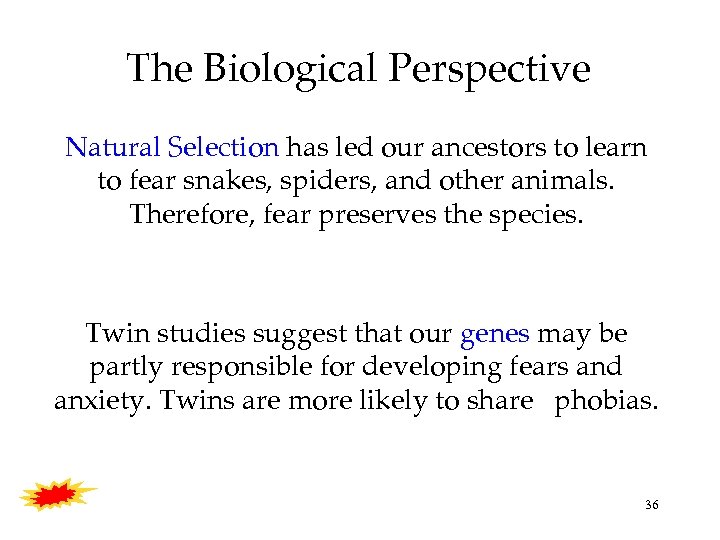 The Biological Perspective

Natural Selection has led our ancestors to learn to fear snakes, spiders, and other animals. Therefore, fear preserves the species.

Twin studies suggest that our genes may be partly responsible for developing fears and anxiety. Twins are more likely to share phobias.

36